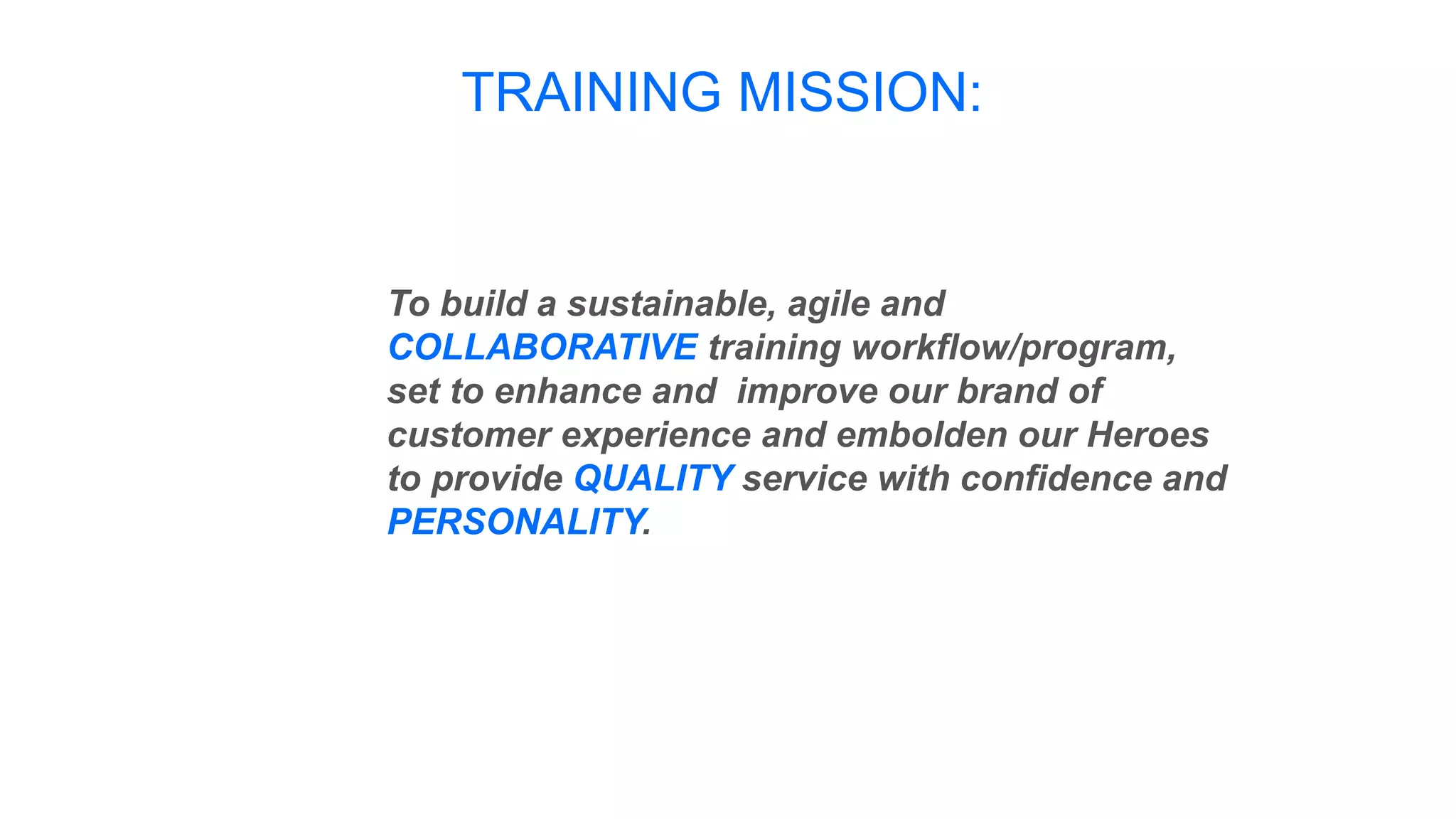 TRAINING MISSION:

To build a sustainable, agile and COLLABORATIVE training workflow/program, set to enhance and improve our brand of customer experience and embolden our Heroes to provide QUALITY service with confidence and PERSONALITY.